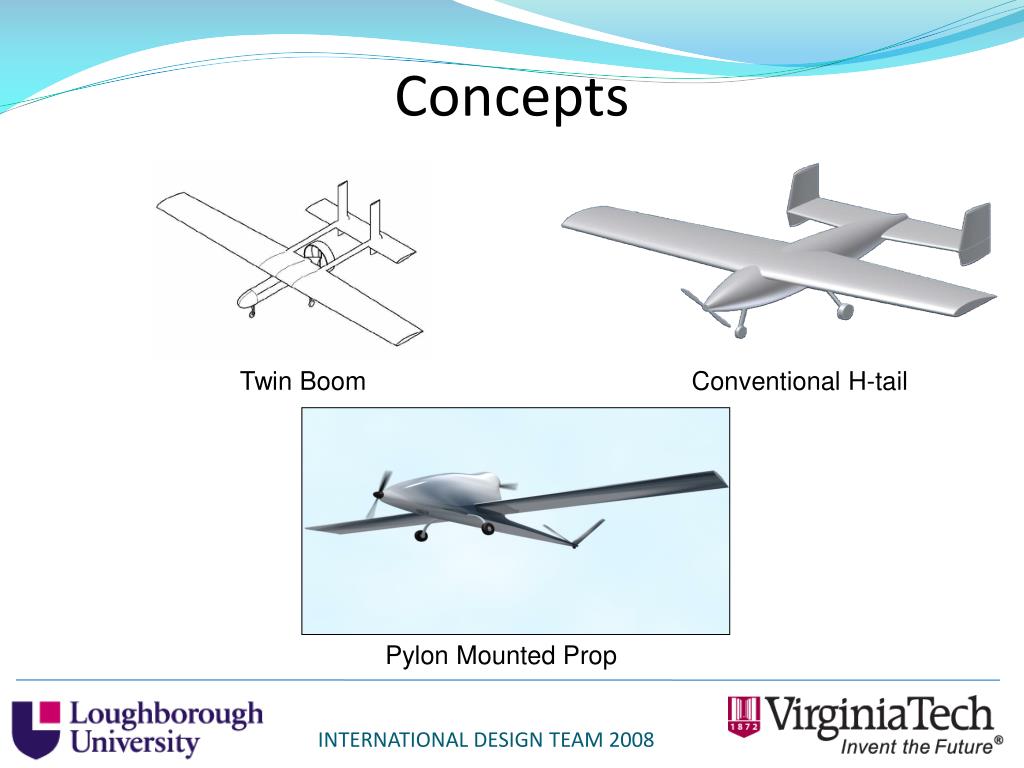 Concepts

Twin Boom

Conventional H-tail

Pylon Mounted Prop

Loughborough University

INTERNATIONAL DESIGN TEAM 2008

1872 VirginiaTech Invent the Future®